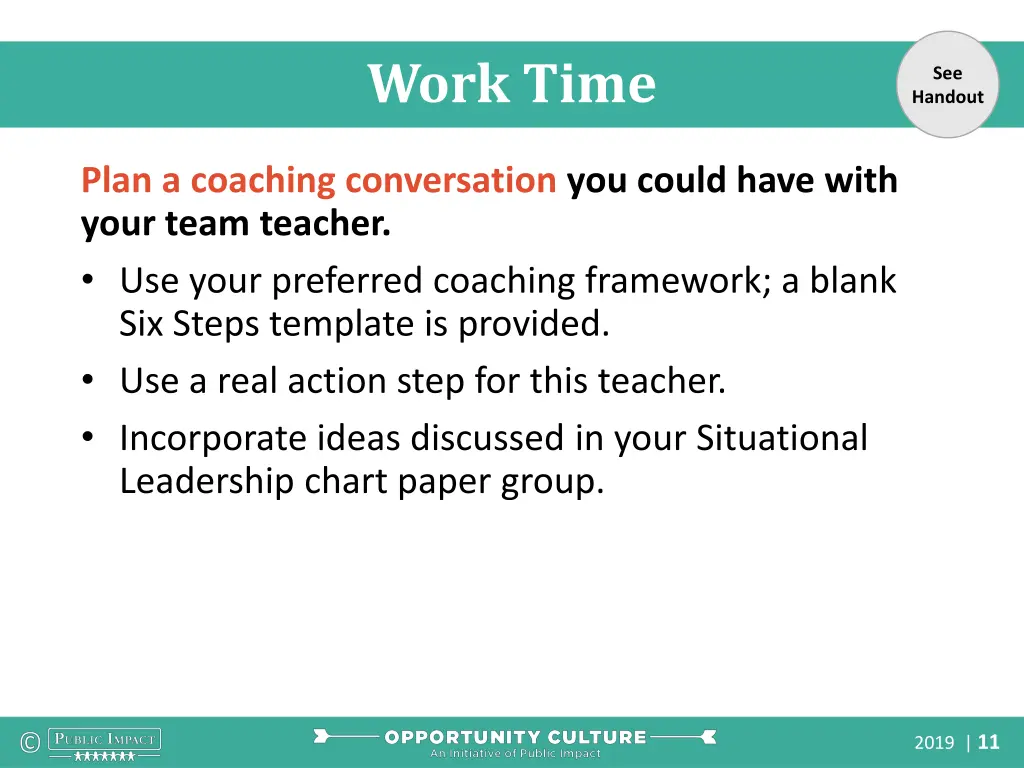 Work Time

See Handout

Plan a coaching conversation you could have with your team teacher.

• Use your preferred coaching framework; a blank Six Steps template is provided.
• Use a real action step for this teacher.
• Incorporate ideas discussed in your Situational Leadership chart paper group.

© PUBLIC IMPACT

OPPORTUNITY CULTURE
An Initiative of Public Impact

2019 | 11